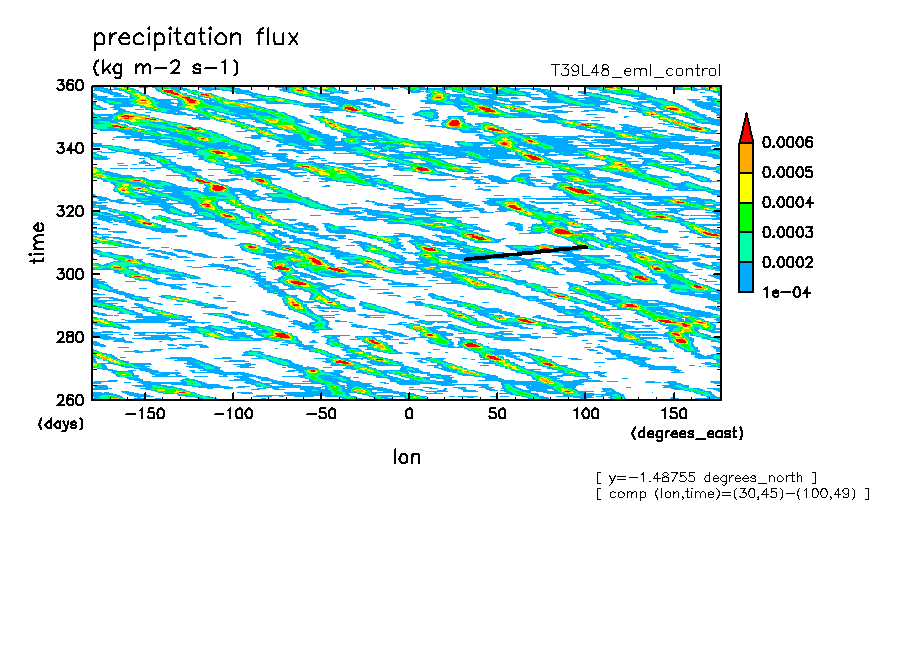 precipitation flux
(kg m−2 s−1)
T39L48_eml_control

360
340
320
300
280
260
time
(days)

−150 −100 −50 0 50 100 150
(degrees_east)
lon

0.0006
0.0005
0.0004
0.0003
0.0002
1e−04

[ y=−1.48755 degrees_north ]
[ comp (lon,time)=(30,45)−(100,49) ]